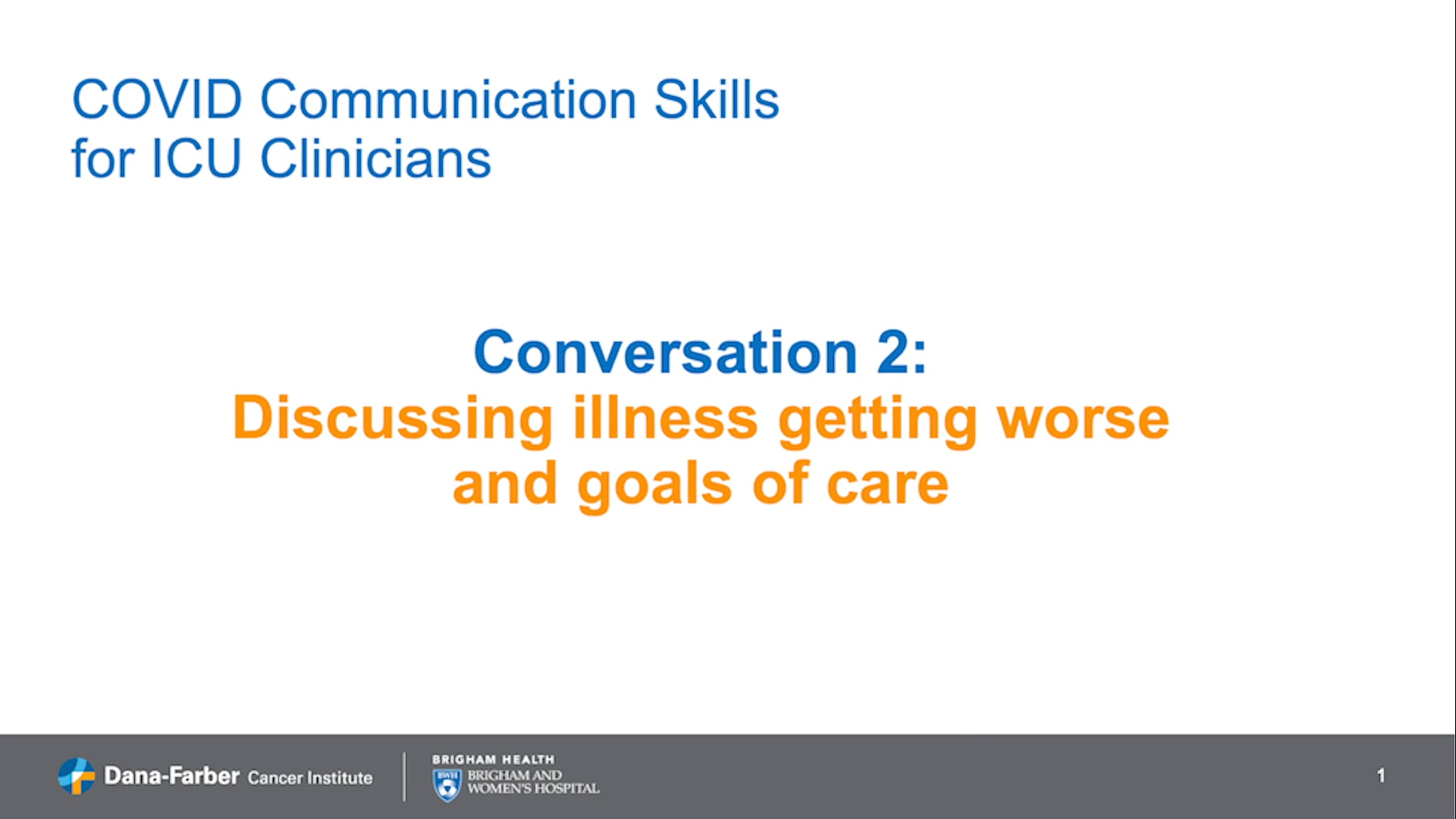 COVID Communication Skills for ICU Clinicians

Conversation 2:
Discussing illness getting worse and goals of care

Dana-Farber Cancer Institute

BRIGHAM HEALTH
BWH
BRIGHAM AND WOMEN'S HOSPITAL

1